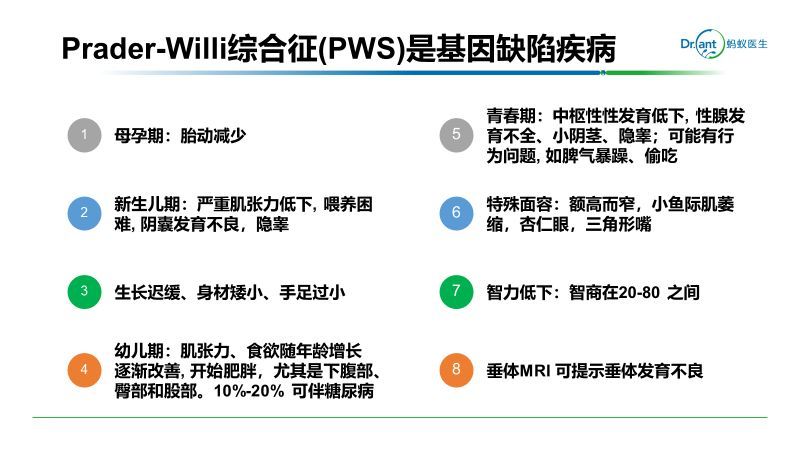 Prader-Willi综合征(PWS)是基因缺陷疾病

Dr.ant 蚂蚁医生

1 母孕期：胎动减少

2 新生儿期：严重肌张力低下, 喂养困难, 阴囊发育不良，隐睾

3 生长迟缓、身材矮小、手足过小

4 幼儿期：肌张力、食欲随年龄增长逐渐改善, 开始肥胖，尤其是下腹部、臀部和股部。10%-20% 可伴糖尿病

5 青春期：中枢性性发育低下, 性腺发育不全、小阴茎、隐睾；可能有行为问题, 如脾气暴躁、偷吃

6 特殊面容：额高而窄，小鱼际肌萎缩，杏仁眼，三角形嘴

7 智力低下：智商在20-80 之间

8 垂体MRI 可提示垂体发育不良